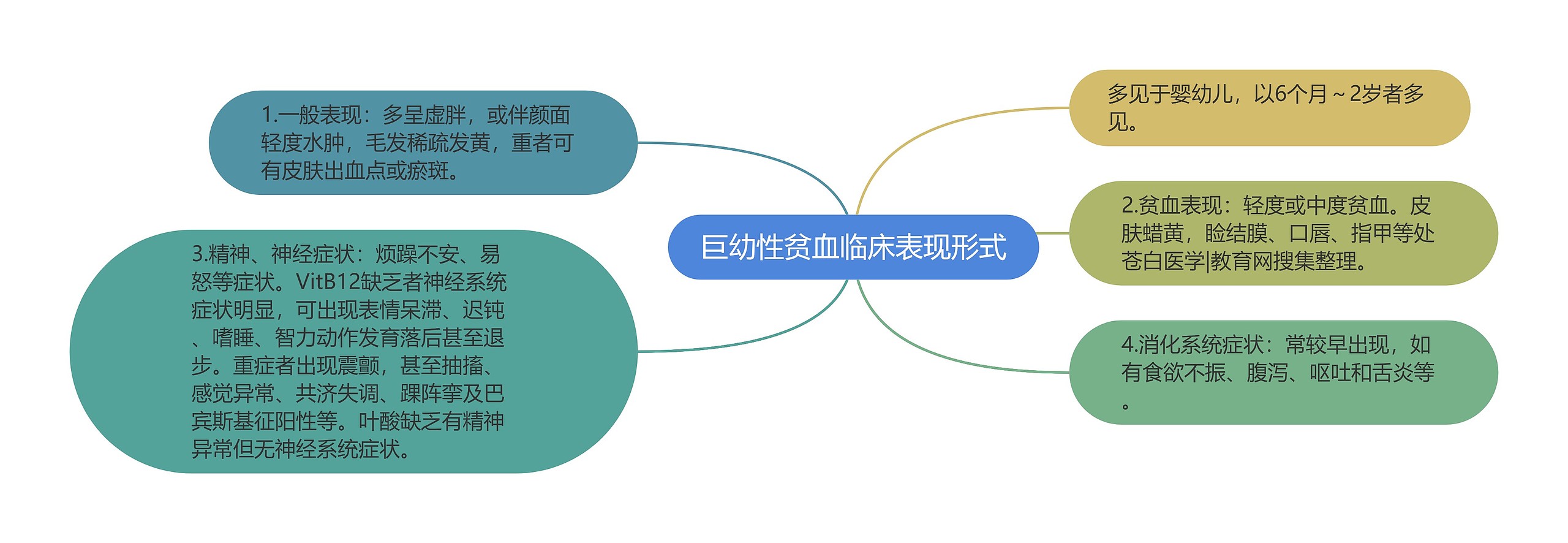 巨幼性贫血临床表现形式

1.一般表现：多呈虚胖，或伴颜面轻度水肿，毛发稀疏发黄，重者可有皮肤出血点或瘀斑。

3.精神、神经症状：烦躁不安、易怒等症状。VitB12缺乏者神经系统症状明显，可出现表情呆滞、迟钝、嗜睡、智力动作发育落后甚至退步。重症者出现震颤，甚至抽搐、感觉异常、共济失调、踝阵挛及巴宾斯基征阳性等。叶酸缺乏有精神异常但无神经系统症状。

多见于婴幼儿，以6个月～2岁者多见。

2.贫血表现：轻度或中度贫血。皮肤蜡黄，睑结膜、口唇、指甲等处苍白医学|教育网搜集整理。

4.消化系统症状：常较早出现，如有食欲不振、腹泻、呕吐和舌炎等。